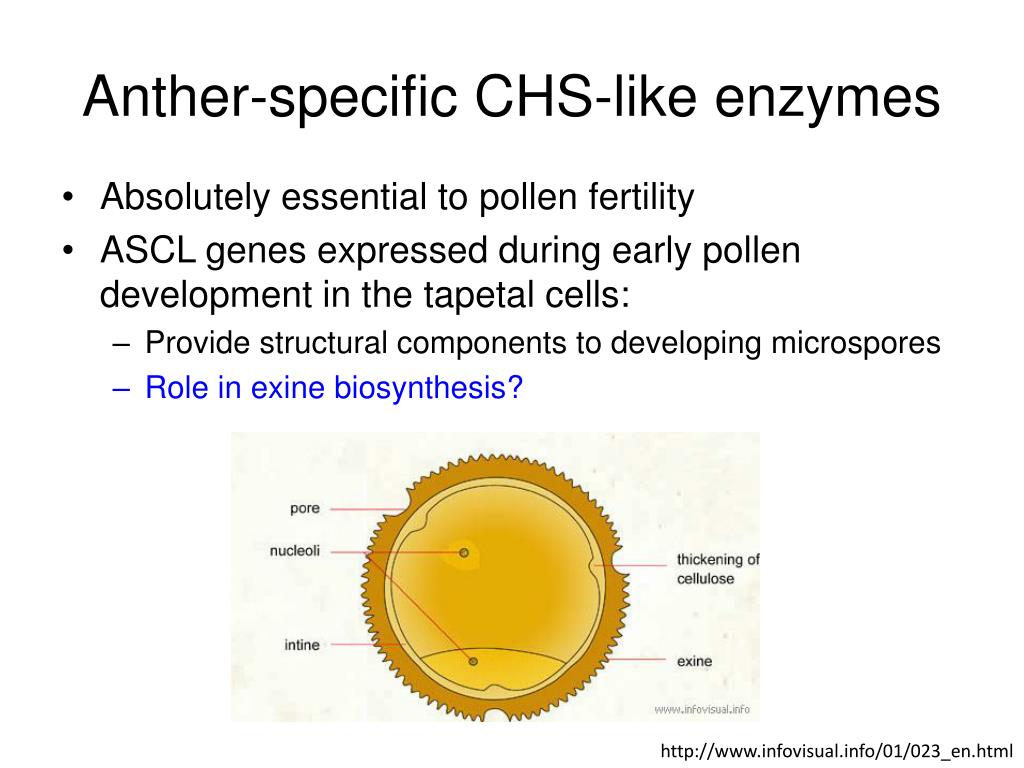 Anther-specific CHS-like enzymes

• Absolutely essential to pollen fertility
• ASCL genes expressed during early pollen development in the tapetal cells:
– Provide structural components to developing microspores
– Role in exine biosynthesis?

pore
nucleoli
intine
thickening of cellulose
exine
www.infovisual.info

http://www.infovisual.info/01/023_en.html